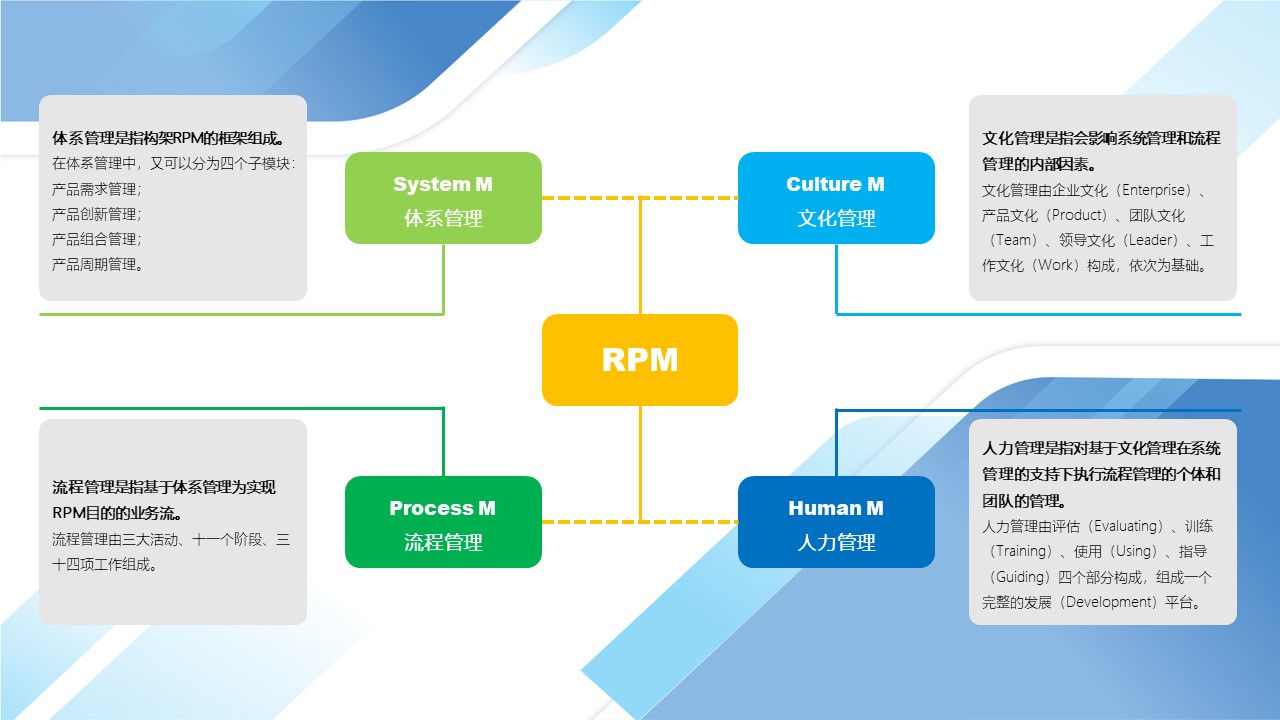 体系管理是指构架RPM的框架组成。
在体系管理中，又可以分为四个子模块：
产品需求管理；
产品创新管理；
产品组合管理；
产品周期管理。

System M
体系管理

Culture M
文化管理

文化管理是指会影响系统管理和流程管理的内部因素。
文化管理由企业文化（Enterprise）、产品文化（Product）、团队文化（Team）、领导文化（Leader）、工作文化（Work）构成，依次为基础。

RPM

流程管理是指基于体系管理为实现RPM目的的业务流。
流程管理由三大活动、十一个阶段、三十四项工作组成。

Process M
流程管理

Human M
人力管理

人力管理是指对基于文化管理在系统管理的支持下执行流程管理的个体和团队的管理。
人力管理由评估（Evaluating）、训练（Training）、使用（Using）、指导（Guiding）四个部分构成，组成一个完整的发展（Development）平台。